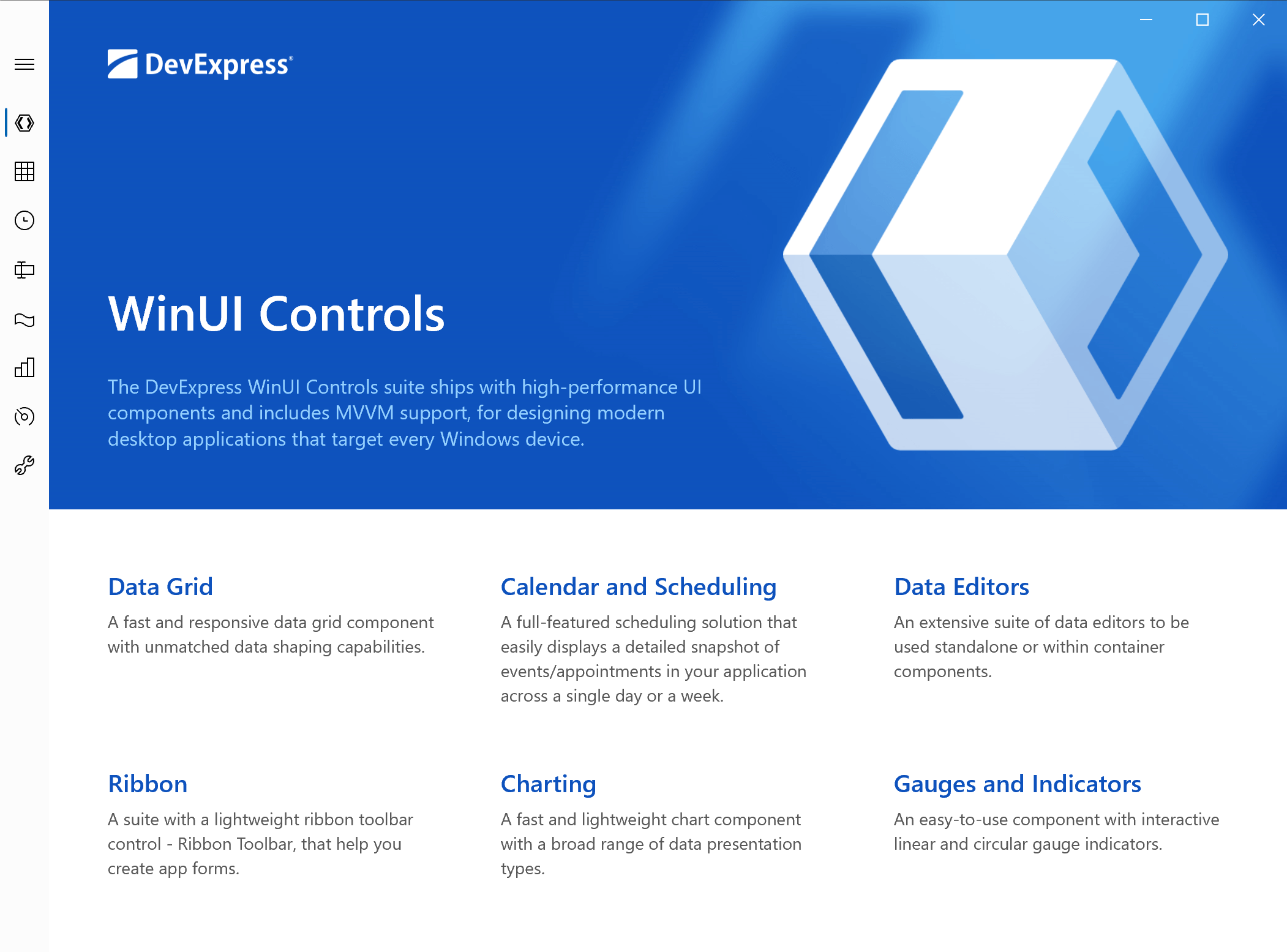 DevExpress®

WinUI Controls

The DevExpress WinUI Controls suite ships with high-performance UI components and includes MVVM support, for designing modern desktop applications that target every Windows device.

Data Grid

A fast and responsive data grid component with unmatched data shaping capabilities.

Calendar and Scheduling

A full-featured scheduling solution that easily displays a detailed snapshot of events/appointments in your application across a single day or a week.

Data Editors

An extensive suite of data editors to be used standalone or within container components.

Ribbon

A suite with a lightweight ribbon toolbar control - Ribbon Toolbar, that help you create app forms.

Charting

A fast and lightweight chart component with a broad range of data presentation types.

Gauges and Indicators

An easy-to-use component with interactive linear and circular gauge indicators.